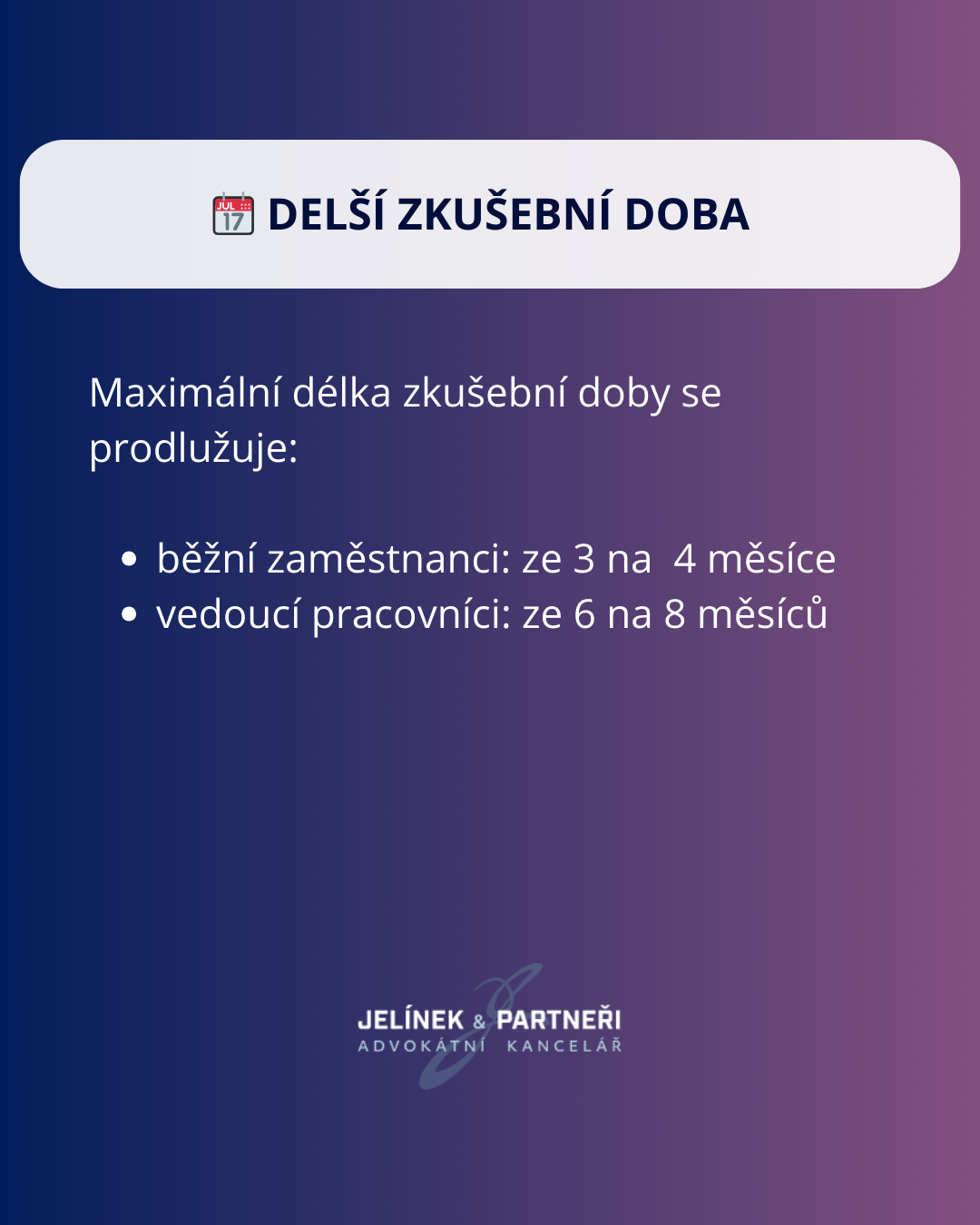 JUL 17 DELŠÍ ZKUŠEBNÍ DOBA

Maximální délka zkušební doby se prodlužuje:

- běžní zaměstnanci: ze 3 na 4 měsíce
- vedoucí pracovníci: ze 6 na 8 měsíců

JELÍNEK & PARTNEŘI
ADVOKÁTNÍ KANCELÁŘ